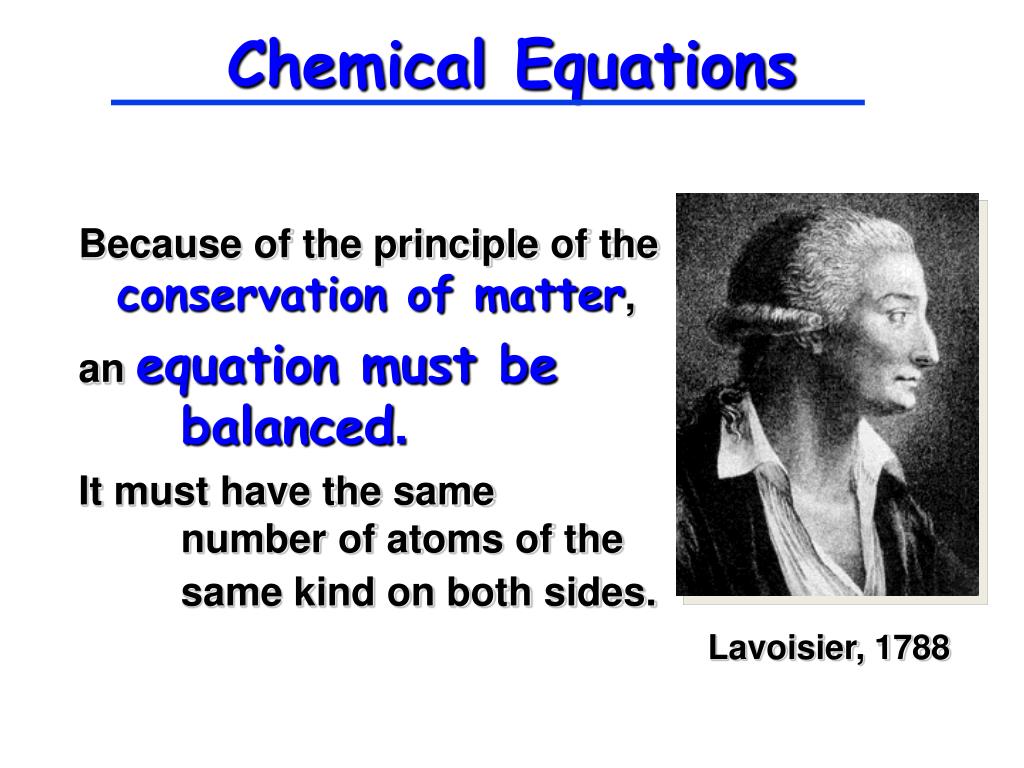 Chemical Equations

Because of the principle of the conservation of matter,

an equation must be balanced.

It must have the same number of atoms of the same kind on both sides.

Lavoisier, 1788